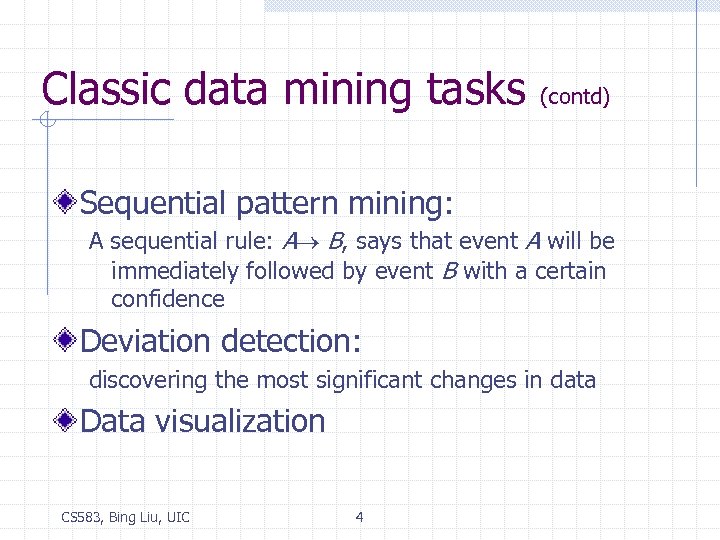 Classic data mining tasks (contd)

Sequential pattern mining:

A sequential rule: $A \rightarrow B$, says that event $A$ will be immediately followed by event $B$ with a certain confidence

Deviation detection:

discovering the most significant changes in data

Data visualization

CS583, Bing Liu, UIC

4